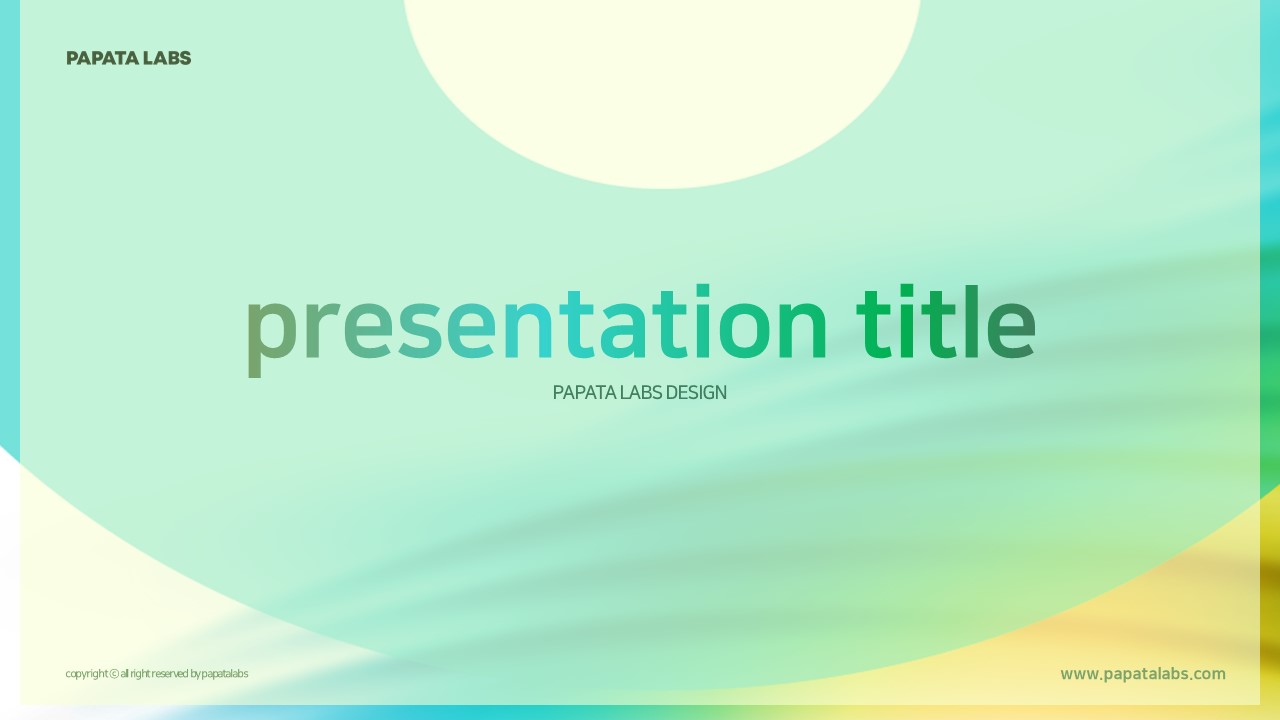 PAPATA LABS

presentation title

PAPATA LABS DESIGN

copyright ⓒ all right reserved by papatalabs

www.papatalabs.com